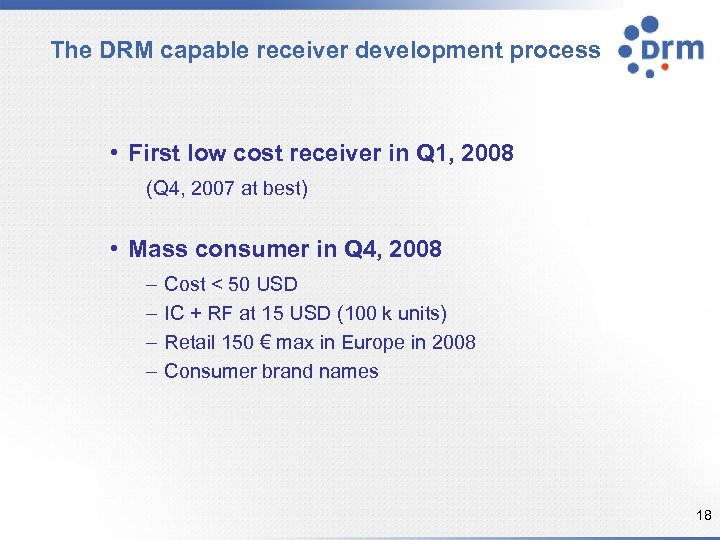 The DRM capable receiver development process

drm

• First low cost receiver in Q1, 2008

(Q4, 2007 at best)

• Mass consumer in Q4, 2008

– Cost < 50 USD
– IC + RF at 15 USD (100 k units)
– Retail 150 € max in Europe in 2008
– Consumer brand names

18